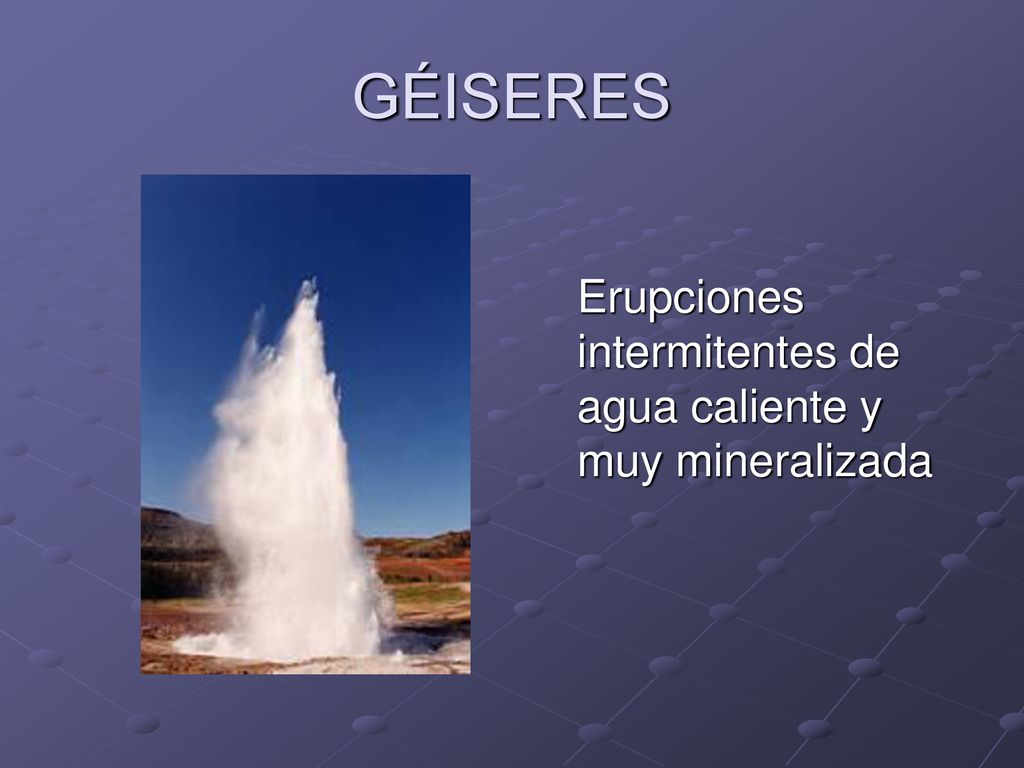 GÉISERES

Erupciones intermitentes de agua caliente y muy mineralizada